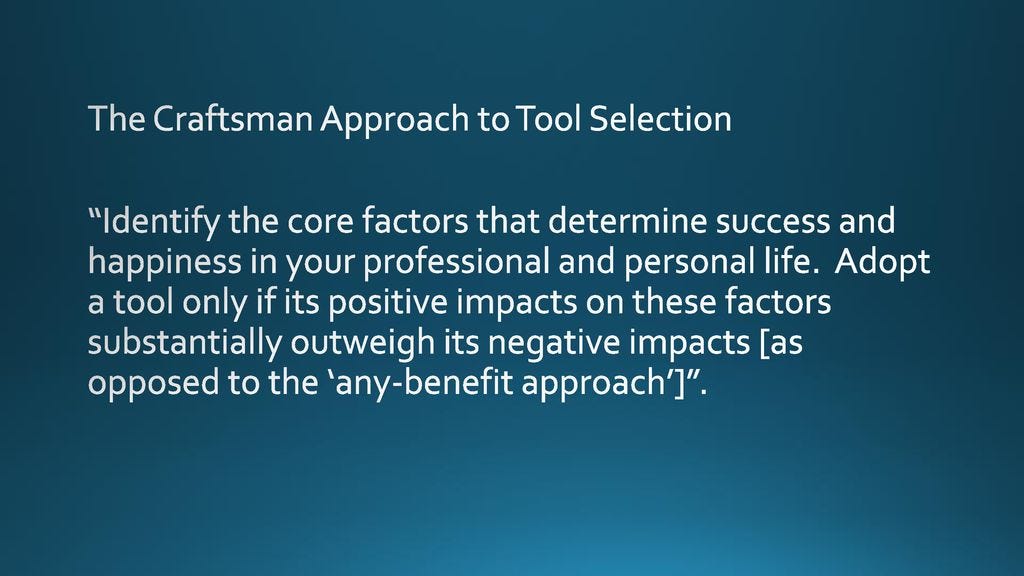 The Craftsman Approach to Tool Selection

“Identify the core factors that determine success and happiness in your professional and personal life. Adopt a tool only if its positive impacts on these factors substantially outweigh its negative impacts [as opposed to the ‘any-benefit approach’]”.